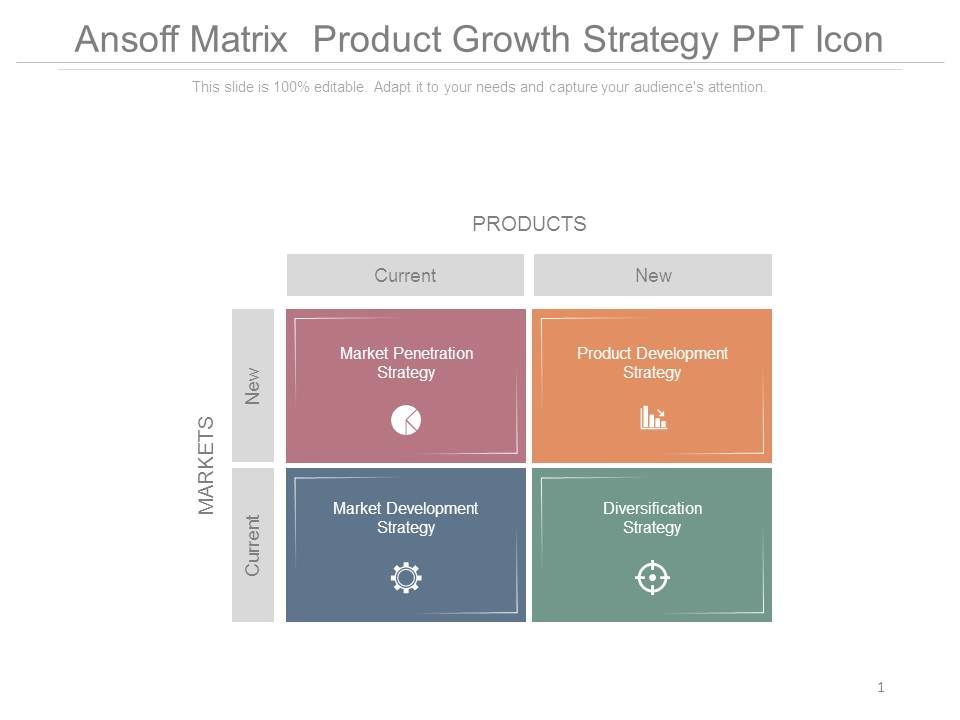 Ansoff Matrix  Product Growth Strategy PPT Icon

This slide is 100% editable. Adapt it to your needs and capture your audience's attention.

PRODUCTS

Current

New

MARKETS

New

Current

Market Penetration Strategy

Product Development Strategy

Market Development Strategy

Diversification Strategy

1